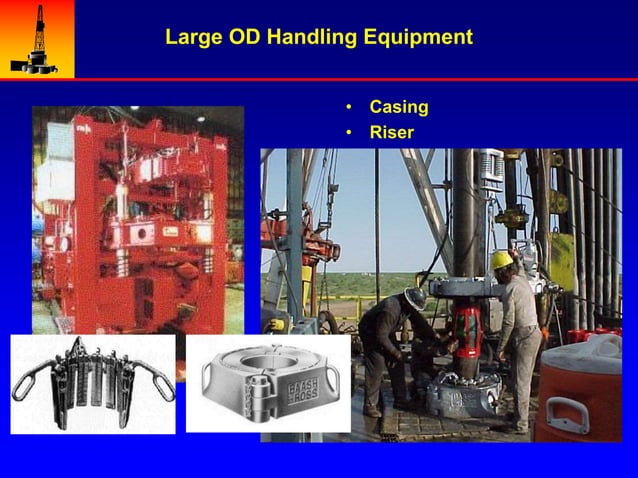 Large OD Handling Equipment

• Casing
• Riser

BAASH ROSS